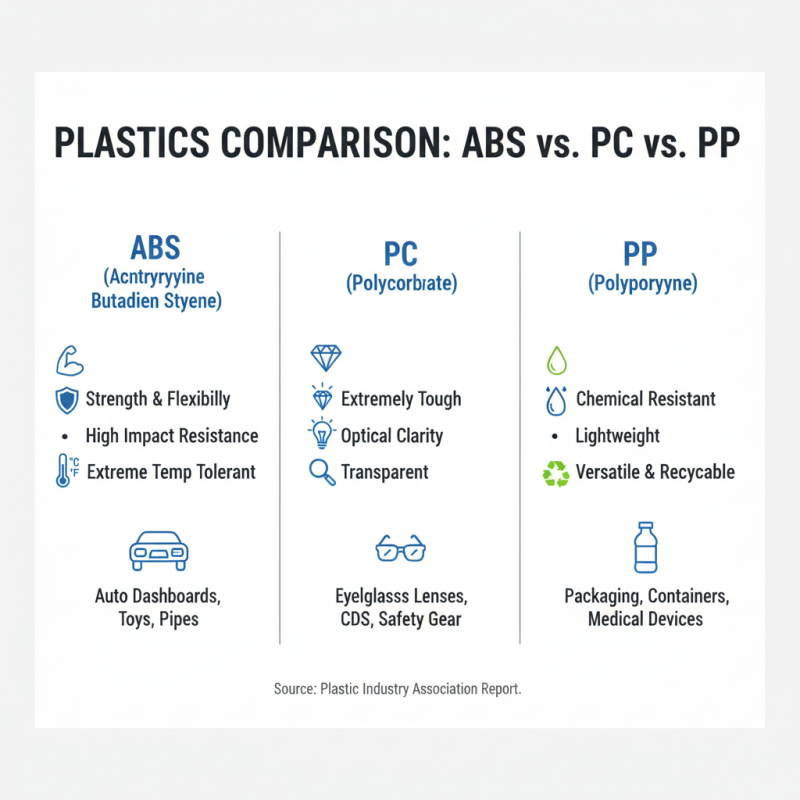 PLASTICS COMPARISON: ABS vs. PC vs. PP

ABS
(Acntryryyine Butadien Styene)

Strength & Flexibilly
• High Impact Resistance
°C °F Extreme Temp Tolerant

Auto Dashboards, Toys, Pipes

PC
(Polycorbrate)

Extremely Tough
Optical Clarity
Transparent

Eyelglasss Lenses, CDS, Safety Gear

PP
(Polyporyyne)

Chemical Resistant
• Lightweight
Versatile & Recycable

Packaging, Containers, Medical Devices

Source: Plastic Industry Association Report.